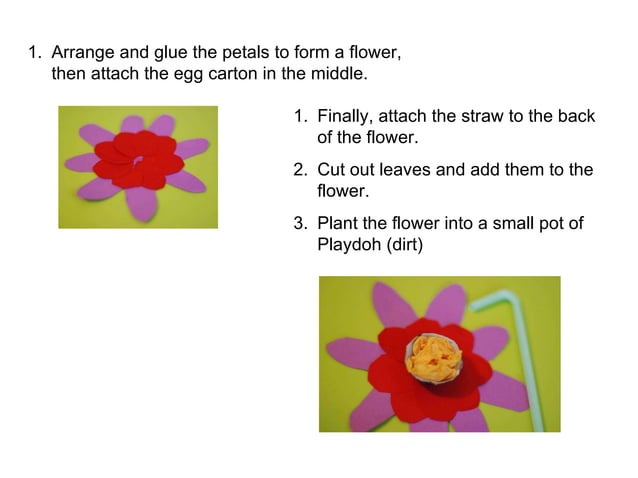 1. Arrange and glue the petals to form a flower, then attach the egg carton in the middle.

1. Finally, attach the straw to the back of the flower.

2. Cut out leaves and add them to the flower.

3. Plant the flower into a small pot of Playdoh (dirt)